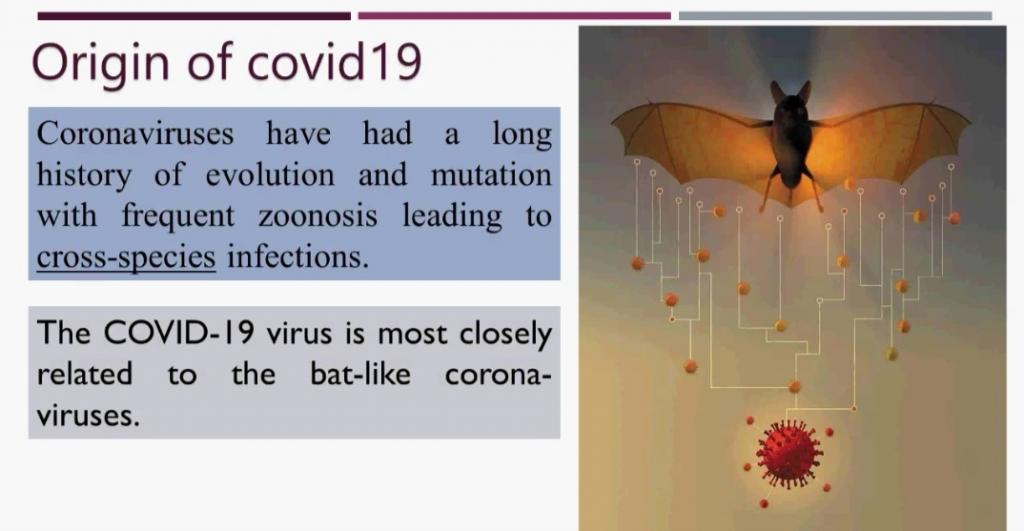 Origin of covid19

Coronaviruses have had a long history of evolution and mutation with frequent zoonosis leading to cross-species infections.

The COVID-19 virus is most closely related to the bat-like coronaviruses.